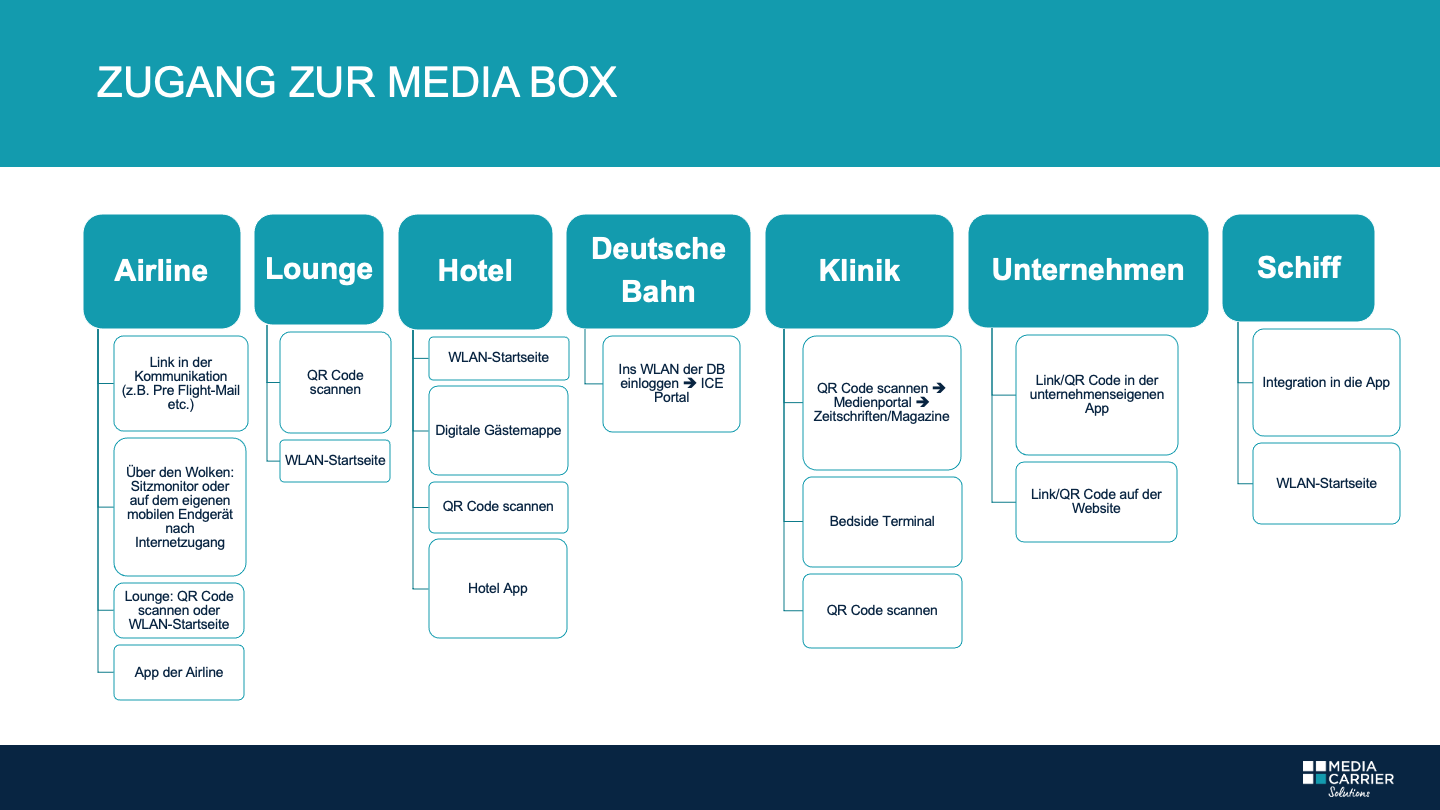 ZUGANG ZUR MEDIA BOX

Airline

Link in der Kommunikation (z.B. Pre Flight-Mail etc.)

Über den Wolken: Sitzmonitor oder auf dem eigenen mobilen Endgerät nach Internetzugang

Lounge: QR Code scannen oder WLAN-Startseite

App der Airline

Lounge

QR Code scannen

WLAN-Startseite

Hotel

WLAN-Startseite

Digitale Gästemappe

QR Code scannen

Hotel App

Deutsche Bahn

Ins WLAN der DB einloggen ➔ ICE Portal

Klinik

QR Code scannen ➔ Medienportal ➔ Zeitschriften/Magazine

Bedside Terminal

QR Code scannen

Unternehmen

Link/QR Code in der unternehmenseigenen App

Link/QR Code auf der Website

Schiff

Integration in die App

WLAN-Startseite

MEDIA CARRIER Solutions